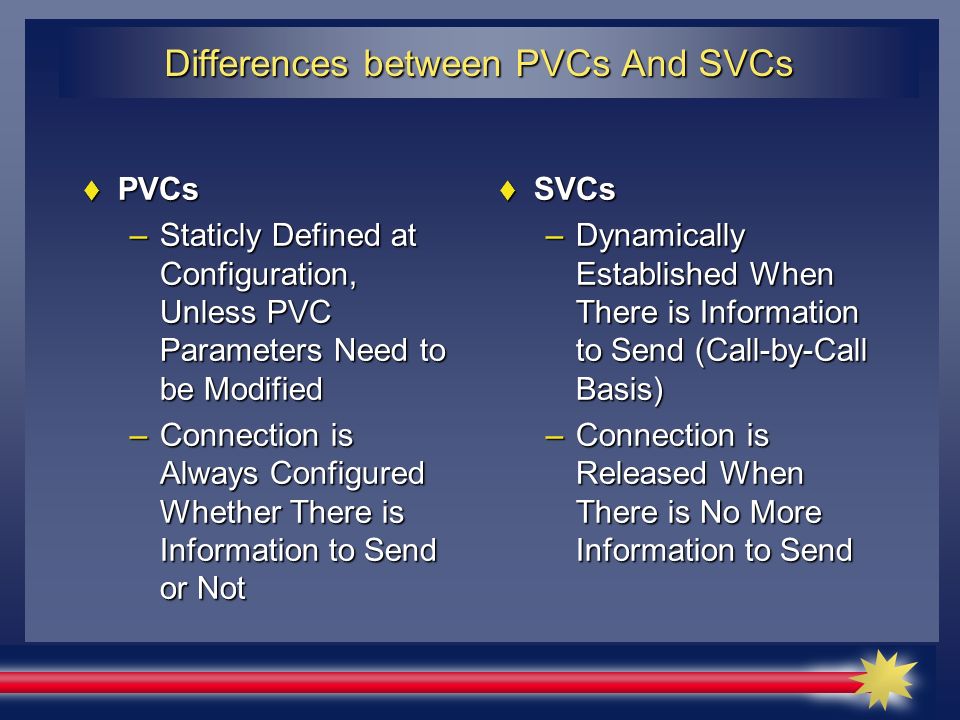 Differences between PVCs And SVCs

♦ PVCs
– Staticly Defined at Configuration, Unless PVC Parameters Need to be Modified
– Connection is Always Configured Whether There is Information to Send or Not

♦ SVCs
– Dynamically Established When There is Information to Send (Call-by-Call Basis)
– Connection is Released When There is No More Information to Send